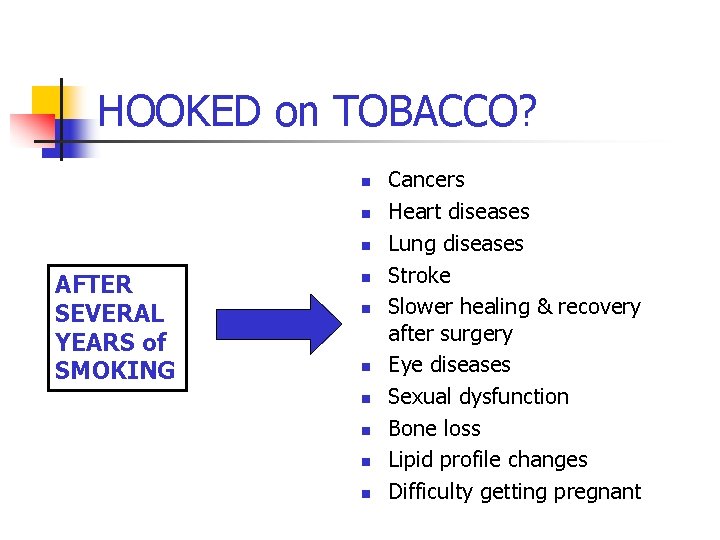 HOOKED on TOBACCO?

AFTER SEVERAL YEARS of SMOKING

- Cancers
- Heart diseases
- Lung diseases
- Stroke
- Slower healing & recovery after surgery
- Eye diseases
- Sexual dysfunction
- Bone loss
- Lipid profile changes
- Difficulty getting pregnant